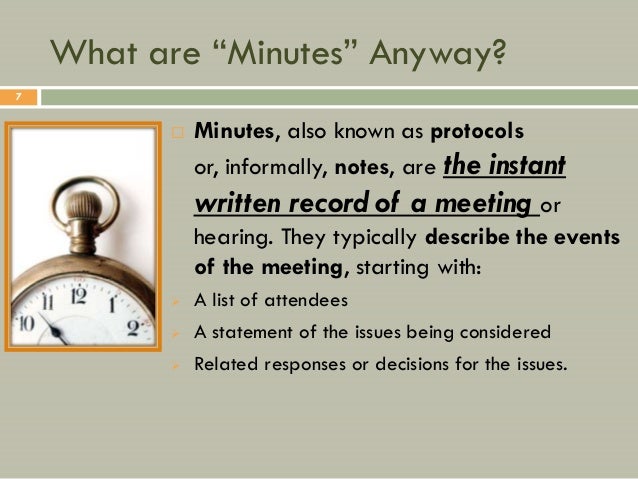 What are “Minutes” Anyway?

7

Minutes, also known as protocols or, informally, notes, are the instant written record of a meeting or hearing. They typically describe the events of the meeting, starting with:

A list of attendees

A statement of the issues being considered

Related responses or decisions for the issues.

11 12 1
10 2